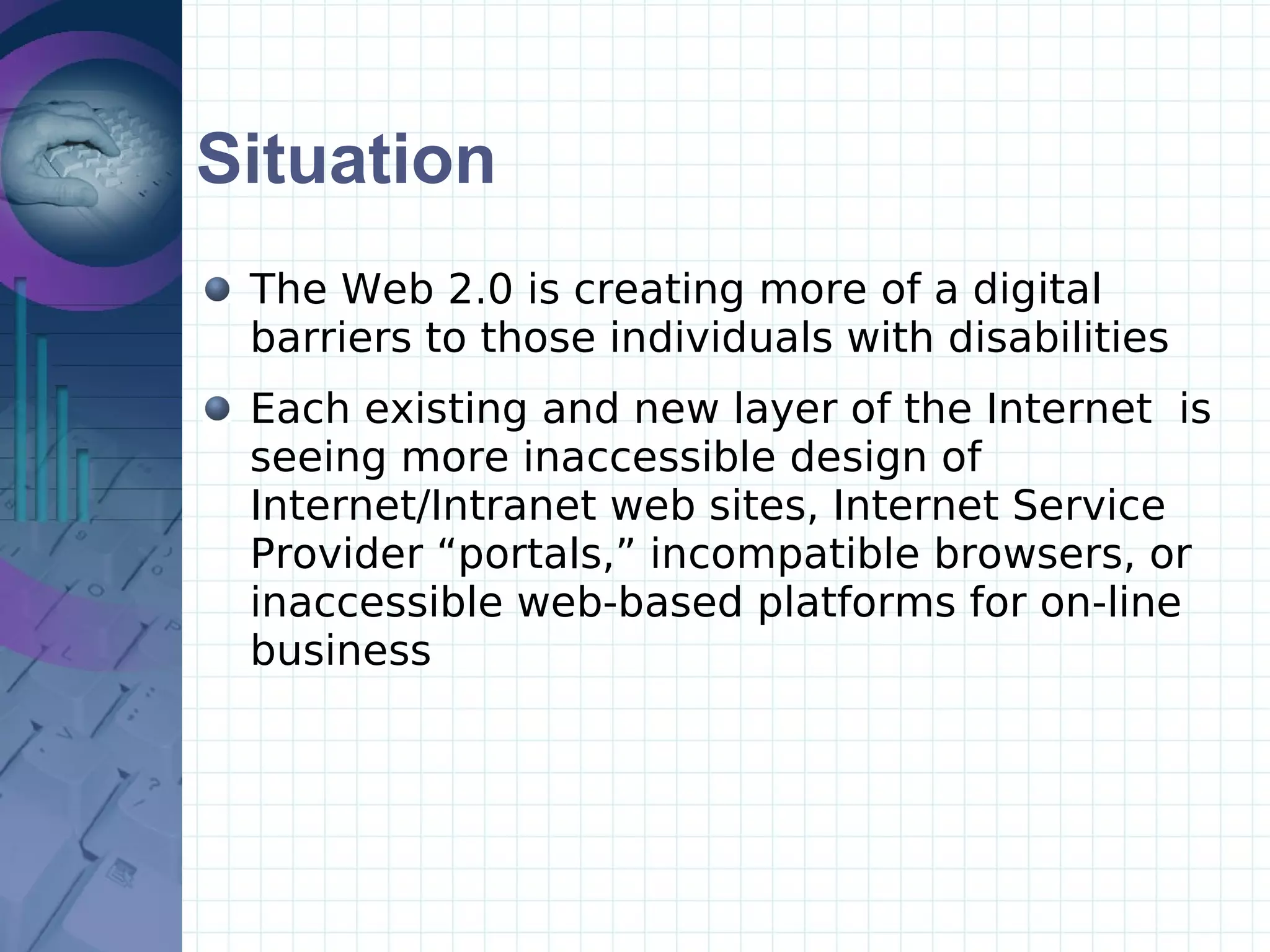 Situation

The Web 2.0 is creating more of a digital barriers to those individuals with disabilities

Each existing and new layer of the Internet  is seeing more inaccessible design of Internet/Intranet web sites, Internet Service Provider “portals,” incompatible browsers, or inaccessible web-based platforms for on-line business